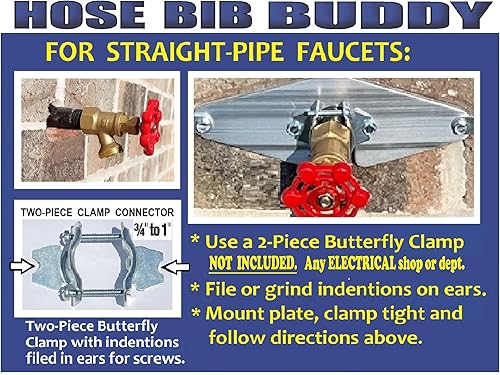 HOSE BIB BUDDY

FOR STRAIGHT-PIPE FAUCETS:

TWO-PIECE CLAMP CONNECTOR

¾" to 1"

Two-Piece Butterfly Clamp with indentions filed in ears for screws.

* Use a 2-Piece Butterfly Clamp NOT INCLUDED. Any ELECTRICAL shop or dept.

* File or grind indentions on ears.

* Mount plate, clamp tight and follow directions above.